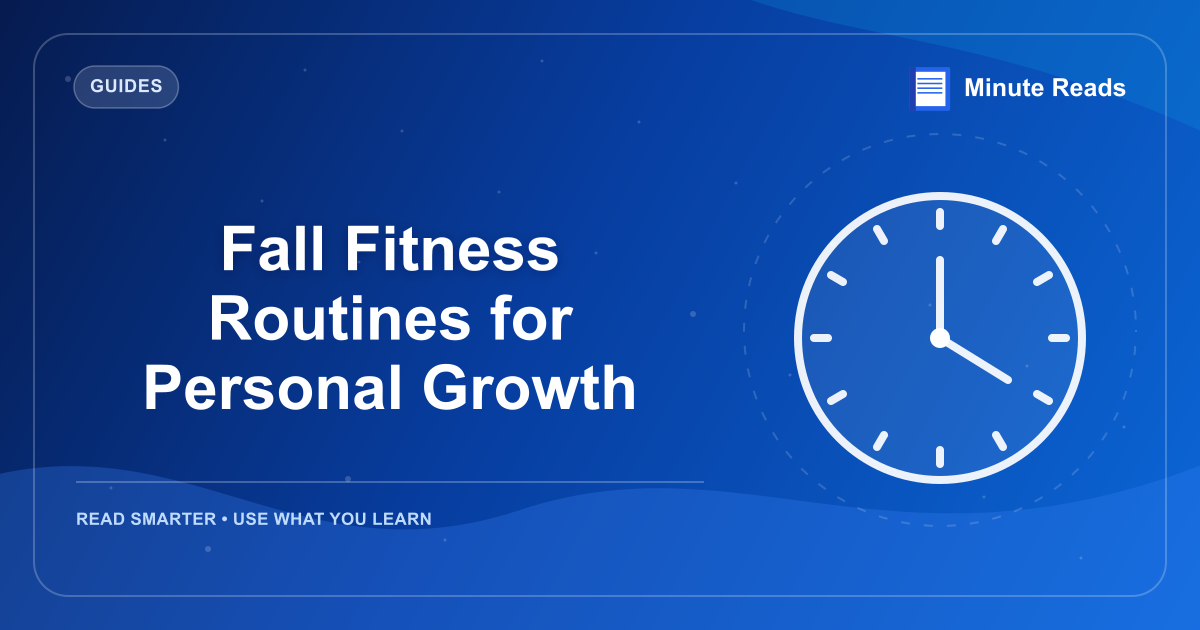 GUIDES

Minute Reads

Fall Fitness Routines for Personal Growth

READ SMARTER • USE WHAT YOU LEARN